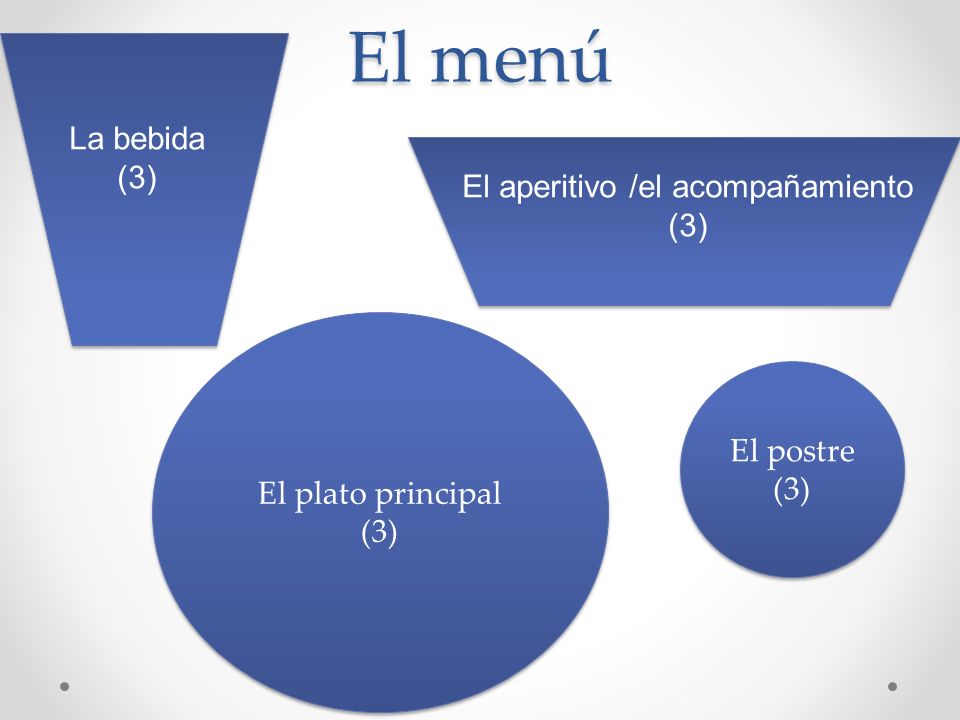 El menú

La bebida
(3)

El aperitivo /el acompañamiento
(3)

El plato principal
(3)

El postre
(3)